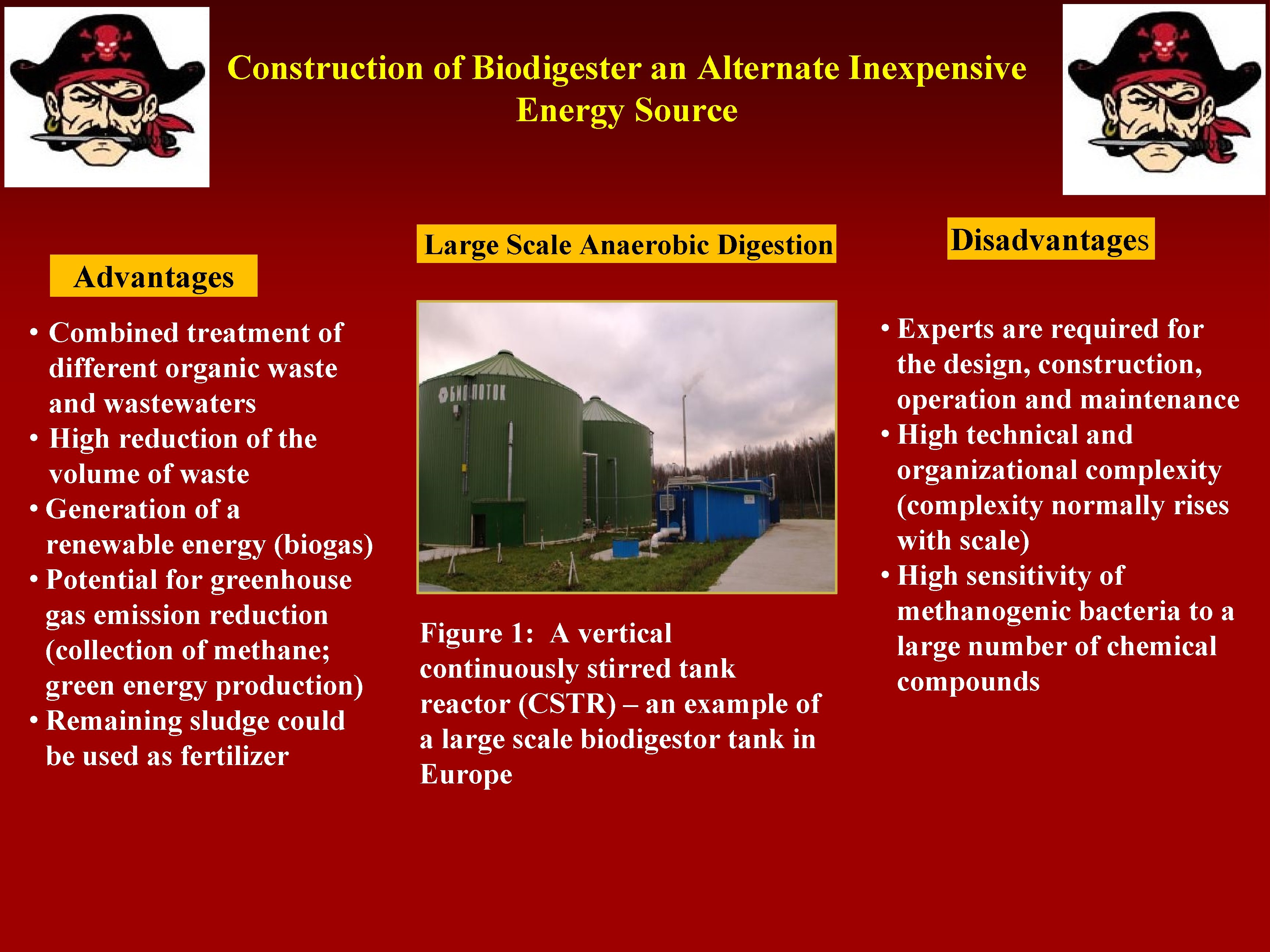 Construction of Biodigester an Alternate Inexpensive Energy Source

Advantages

• Combined treatment of different organic waste and wastewaters
• High reduction of the volume of waste
• Generation of a renewable energy (biogas)
• Potential for greenhouse gas emission reduction (collection of methane; green energy production)
• Remaining sludge could be used as fertilizer

Large Scale Anaerobic Digestion

БИОПОТОК

Figure 1: A vertical continuously stirred tank reactor (CSTR) – an example of a large scale biodigestor tank in Europe

Disadvantages

• Experts are required for the design, construction, operation and maintenance
• High technical and organizational complexity (complexity normally rises with scale)
• High sensitivity of methanogenic bacteria to a large number of chemical compounds